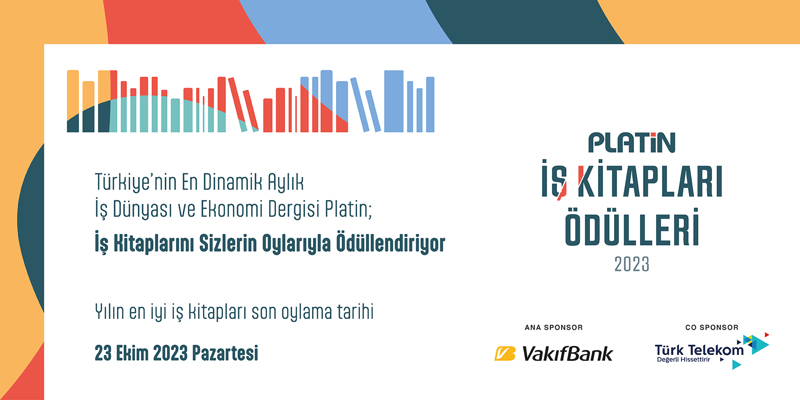 Türkiye'nin En Dinamik Aylık İş Dünyası ve Ekonomi Dergisi Platin;

İş Kitaplarını Sizlerin Oylarıyla Ödüllendiriyor

Yılın en iyi iş kitapları son oylama tarihi

23 Ekim 2023 Pazartesi

PLATİN
İŞ KİTAPLARI
ÖDÜLLERİ
2023

ANA SPONSOR
VakıfBank

CO SPONSOR
Türk Telekom
Değerli Hissettirir